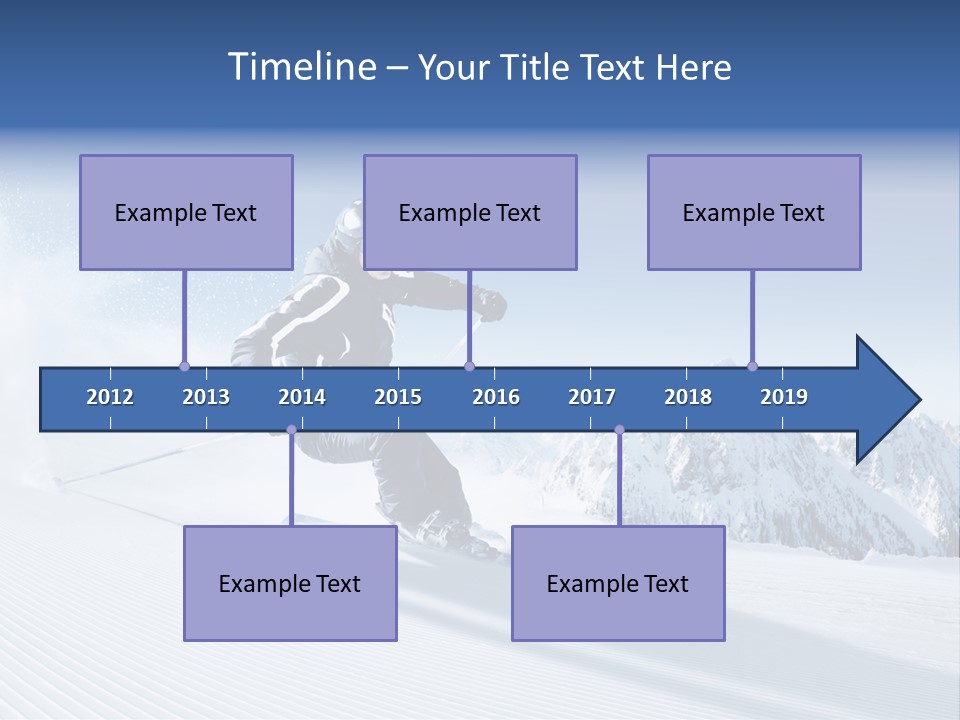 Timeline – Your Title Text Here

Example Text

Example Text

Example Text

2012 2013 2014 2015 2016 2017 2018 2019

Example Text

Example Text